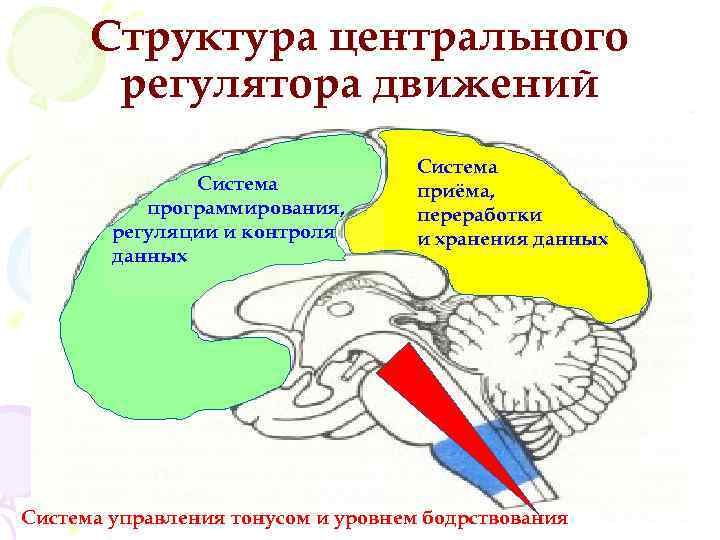 Структура центрального регулятора движений

Система программирования, регуляции и контроля данных

Система приёма, переработки и хранения данных

Система управления тонусом и уровнем бодрствования